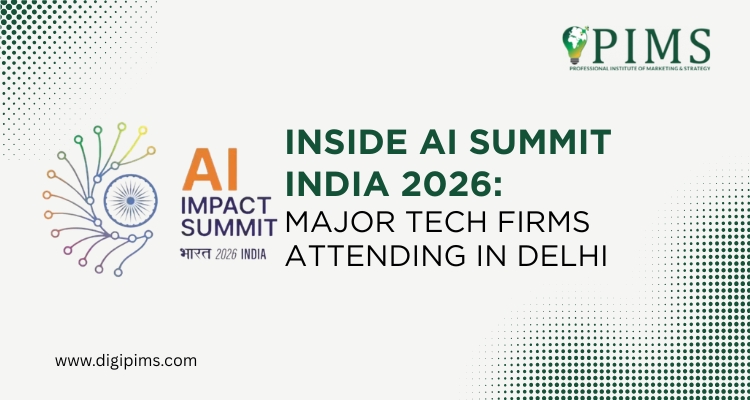 PIMS
PROFESSIONAL INSTITUTE OF MARKETING & STRATEGY

AI
IMPACT
SUMMIT
भारत 2026 INDIA

INSIDE AI SUMMIT INDIA 2026: MAJOR TECH FIRMS ATTENDING IN DELHI

www.digipims.com